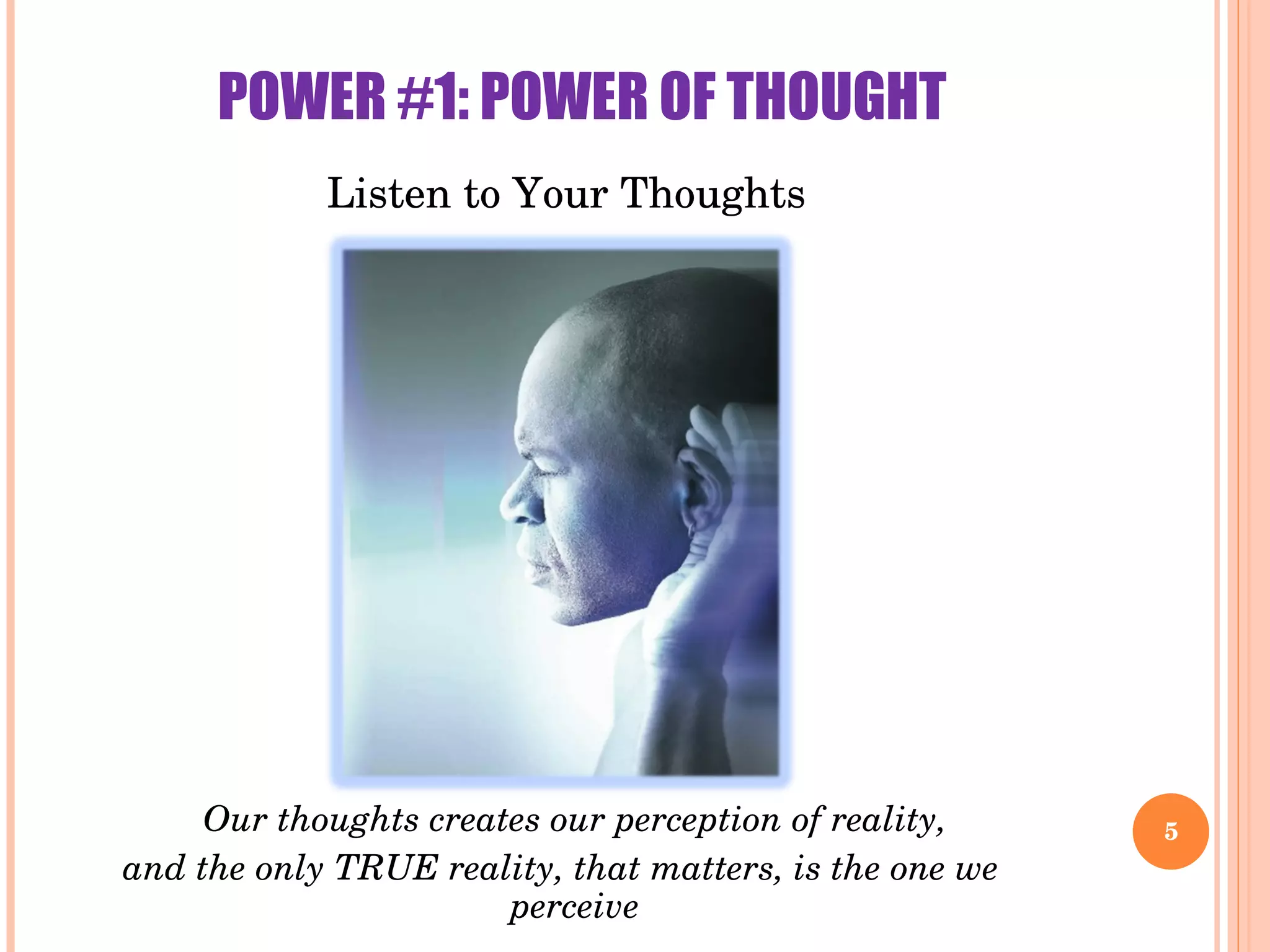 POWER #1: POWER OF THOUGHT

Listen to Your Thoughts

Our thoughts creates our perception of reality, and the only TRUE reality, that matters, is the one we perceive

5